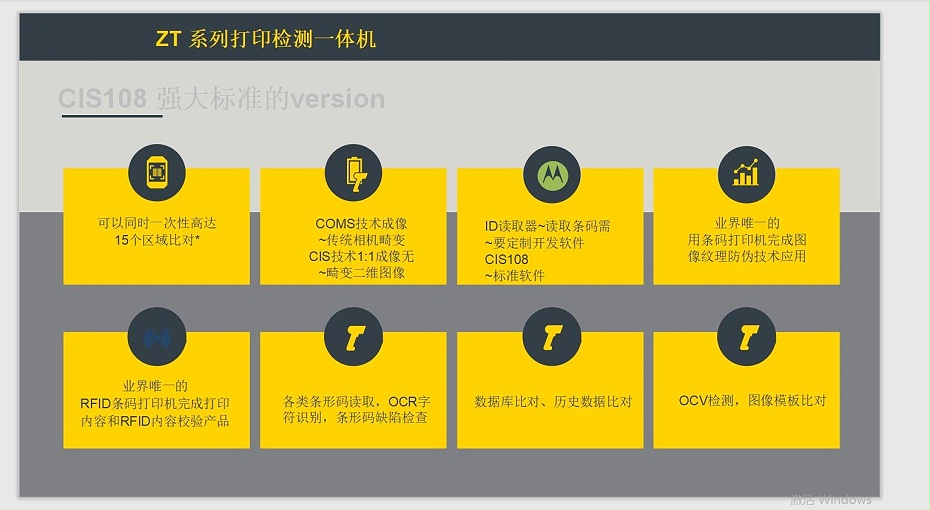 ZT 系列打印检测一体机

CIS108 强大标准的version

可以同时一次性高达15个区域比对*

COMS技术成像
~传统相机畸变
CIS技术1:1成像无
~畸变二维图像

ID读取器~读取条码需
~要定制开发软件
CIS108
~标准软件

业界唯一的
用条码打印机完成图像纹理防伪技术应用

业界唯一的
RFID条码打印机完成打印内容和RFID内容校验产品

各类条形码读取，OCR字符识别，条形码缺陷检查

数据库比对、历史数据比对

OCV检测，图像模板比对

激活 Windows